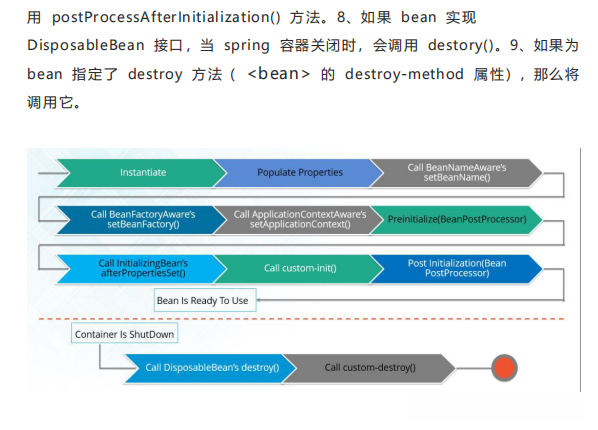 用 postProcessAfterInitialization() 方法。8、如果 bean 实现 DisposableBean 接口，当 spring 容器关闭时，会调用 destory()。9、如果为 bean 指定了 destroy 方法（ <bean> 的 destroy-method 属性），那么将调用它。

Instantiate

Populate Properties

Call BeanNameAware's setBeanName()

Call BeanFactoryAware's setBeanFactory()

Call ApplicationContextAware's setApplicationContext()

Preinitialize(BeanPostProcessor)

Call InitializingBean's afterPropertiesSet()

Call custom-init()

Post Initialization(Bean PostProcessor)

Bean Is Ready To Use

Container Is ShutDown

Call DisposableBean's destroy()

Call custom-destroy()